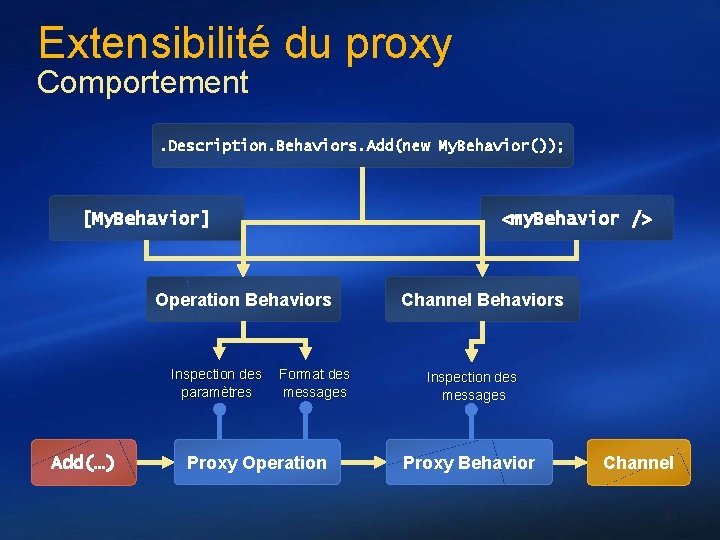 Extensibilité du proxy
Comportement

.Description.Behaviors.Add(new MyBehavior());

[MyBehavior]

<myBehavior />

Operation Behaviors

Channel Behaviors

Inspection des paramètres

Format des messages

Inspection des messages

Add(...)

Proxy Operation

Proxy Behavior

Channel